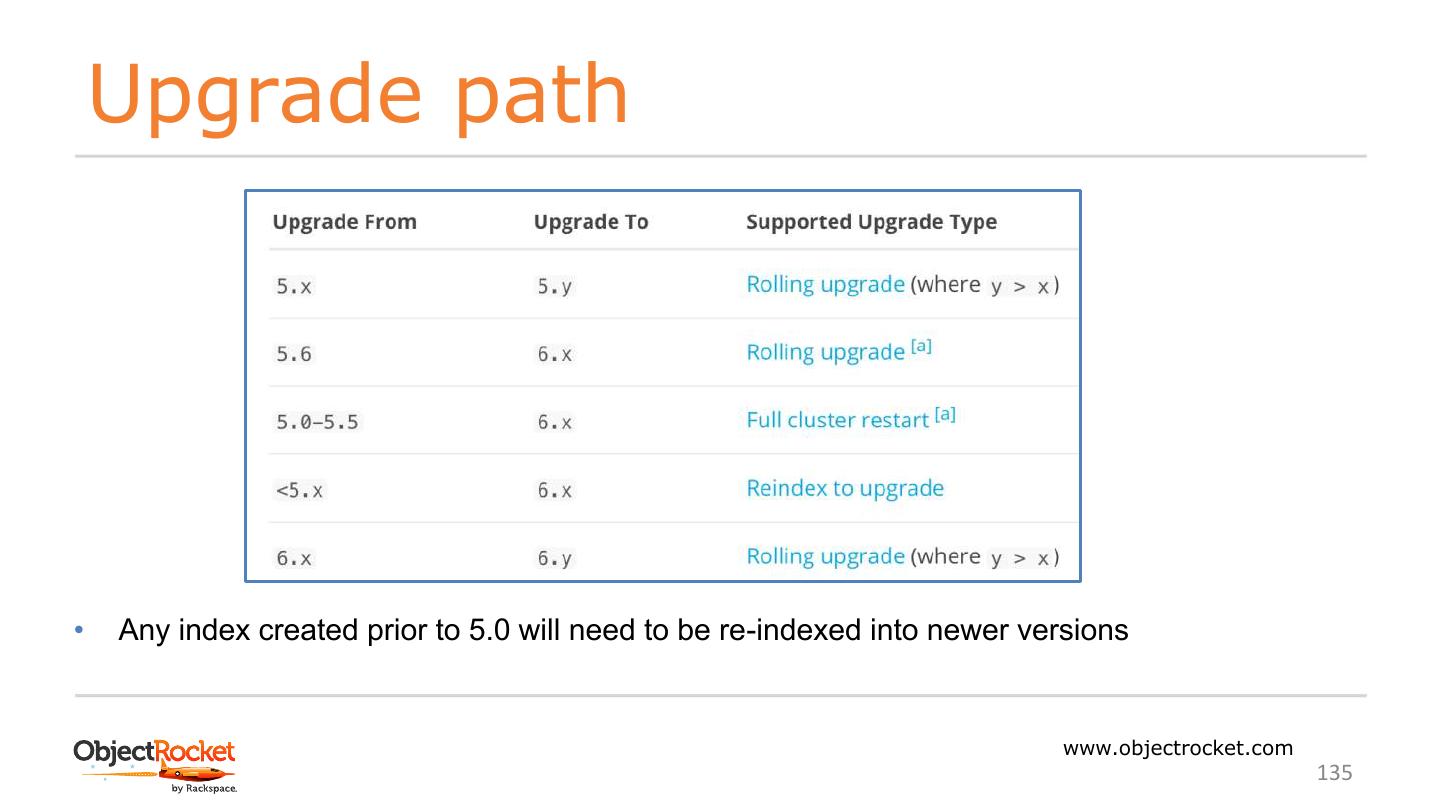 Upgrade path

| Upgrade From | Upgrade To | Supported Upgrade Type |
|---|---|---|
| 5.x | 5.y | Rolling upgrade (where y > x) |
| 5.6 | 6.x | Rolling upgrade [a] |
| 5.0–5.5 | 6.x | Full cluster restart [a] |
| <5.x | 6.x | Reindex to upgrade |
| 6.x | 6.y | Rolling upgrade (where y > x) |

• Any index created prior to 5.0 will need to be re-indexed into newer versions

ObjectRocket by Rackspace.

www.objectrocket.com

135